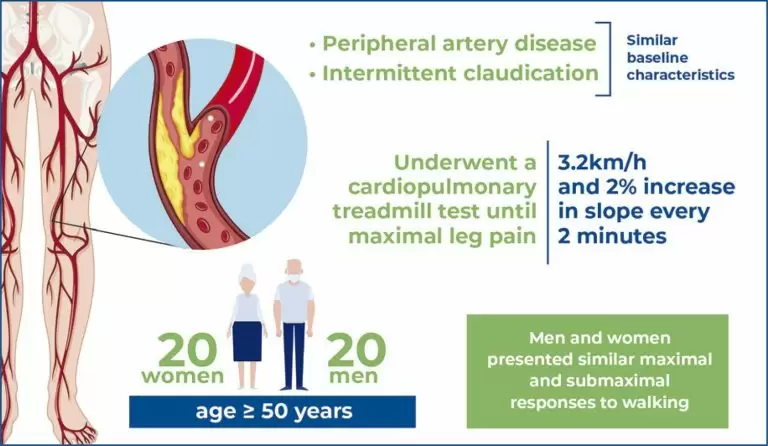 • Peripheral artery disease
• Intermittent claudication

Similar baseline characteristics

Underwent a cardiopulmonary treadmill test until maximal leg pain

3.2km/h and 2% increase in slope every 2 minutes

20 women

20 men

age ≥ 50 years

Men and women presented similar maximal and submaximal responses to walking